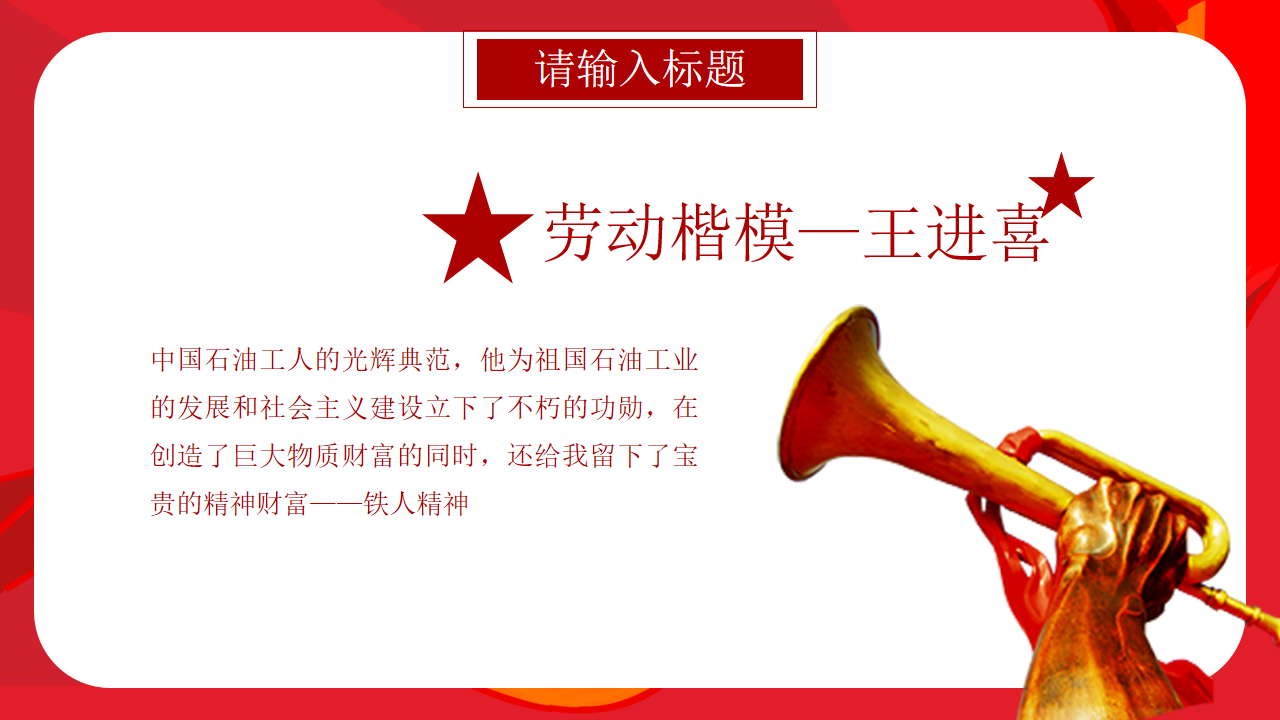 请输入标题

劳动楷模—王进喜

中国石油工人的光辉典范，他为祖国石油工业的发展和社会主义建设立下了不朽的功勋，在创造了巨大物质财富的同时，还给我留下了宝贵的精神财富——铁人精神